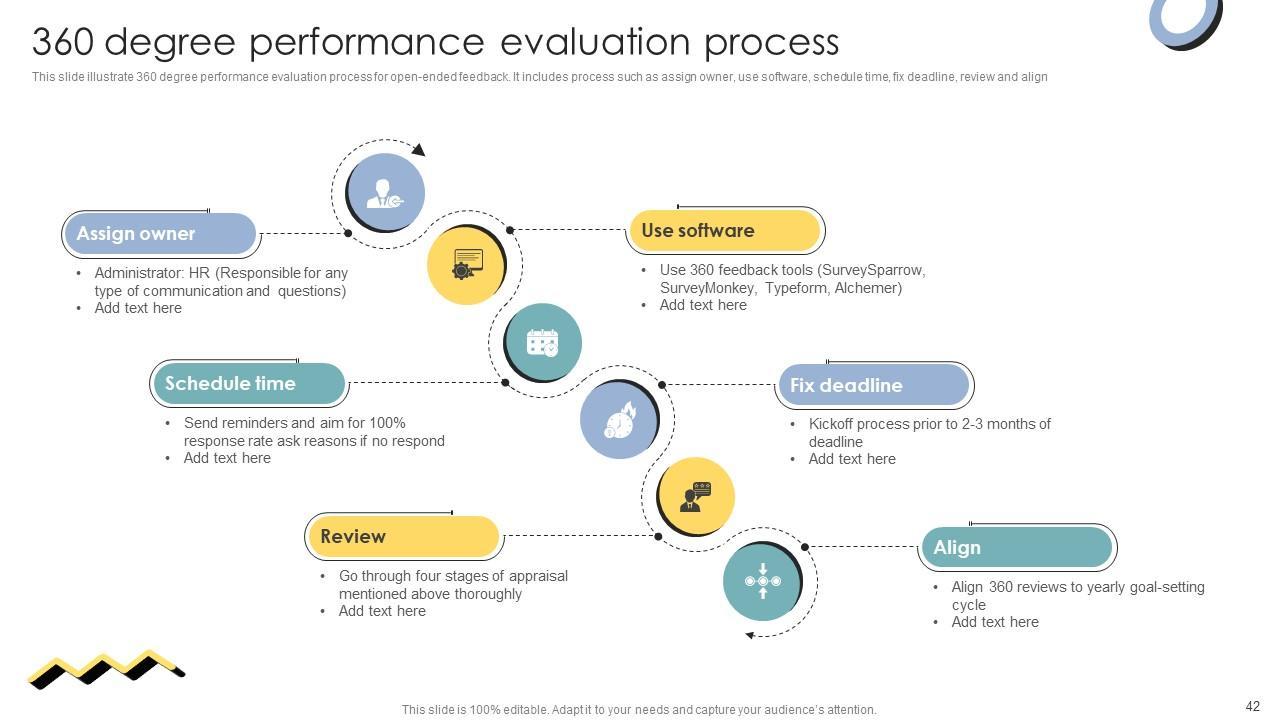 360 degree performance evaluation process

This slide illustrate 360 degree performance evaluation process for open-ended feedback. It includes process such as assign owner, use software, schedule time, fix deadline, review and align

Assign owner

• Administrator: HR (Responsible for any type of communication and questions)
• Add text here

Use software

• Use 360 feedback tools (SurveySparrow, SurveyMonkey, Typeform, Alchemer)
• Add text here

Schedule time

• Send reminders and aim for 100% response rate ask reasons if no respond
• Add text here

Fix deadline

• Kickoff process prior to 2-3 months of deadline
• Add text here

Review

• Go through four stages of appraisal mentioned above thoroughly
• Add text here

Align

• Align 360 reviews to yearly goal-setting cycle
• Add text here

This slide is 100% editable. Adapt it to your needs and capture your audience's attention.

42